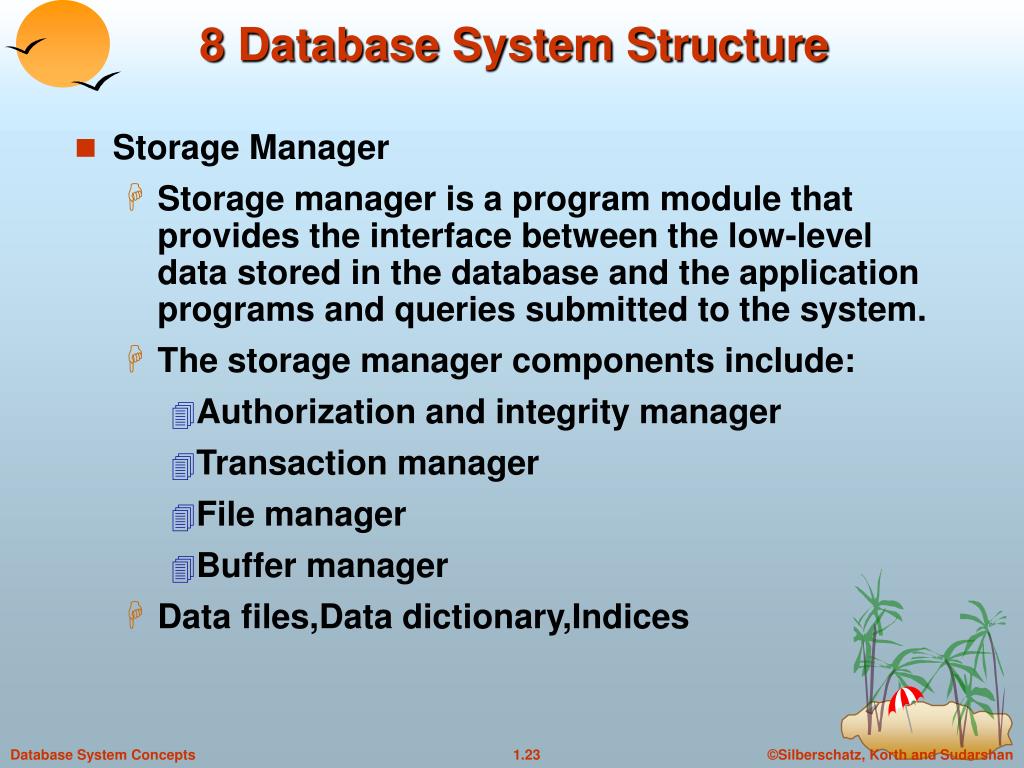 8 Database System Structure

Storage Manager

Storage manager is a program module that provides the interface between the low-level data stored in the database and the application programs and queries submitted to the system.

The storage manager components include:

Authorization and integrity manager

Transaction manager

File manager

Buffer manager

Data files,Data dictionary,Indices

Database System Concepts 1.23 ©Silberschatz, Korth and Sudarshan